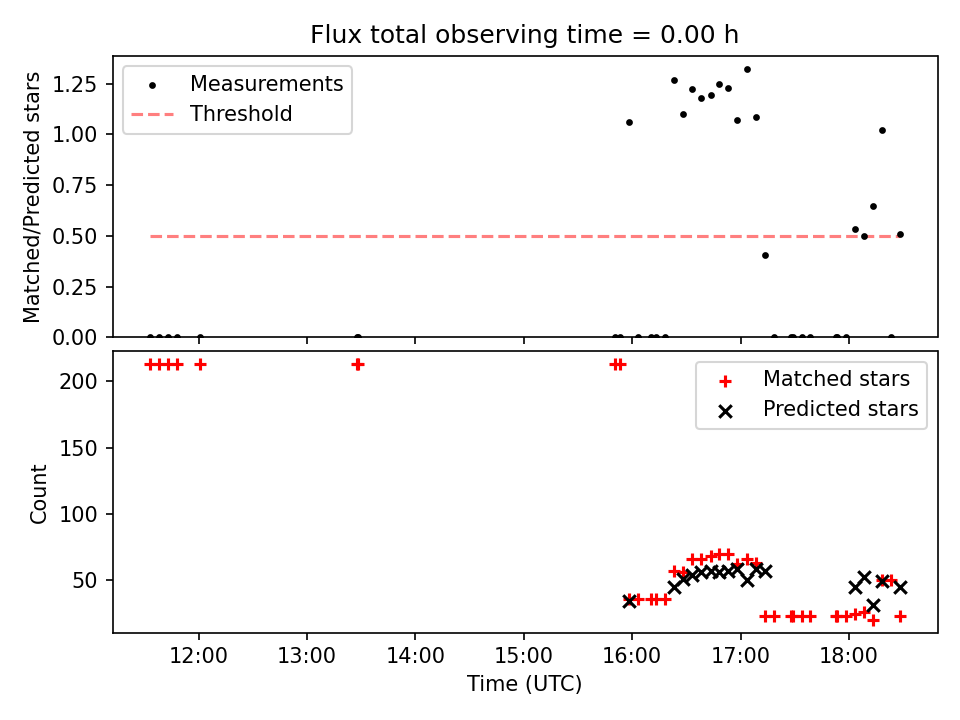 Flux total observing time = 0.00 h

Measurements
Threshold

Matched/Predicted stars

1.25
1.00
0.75
0.50
0.25
0.00

Matched stars
Predicted stars

Count

200
150
100
50

12:00
13:00
14:00
15:00
16:00
17:00
18:00

Time (UTC)